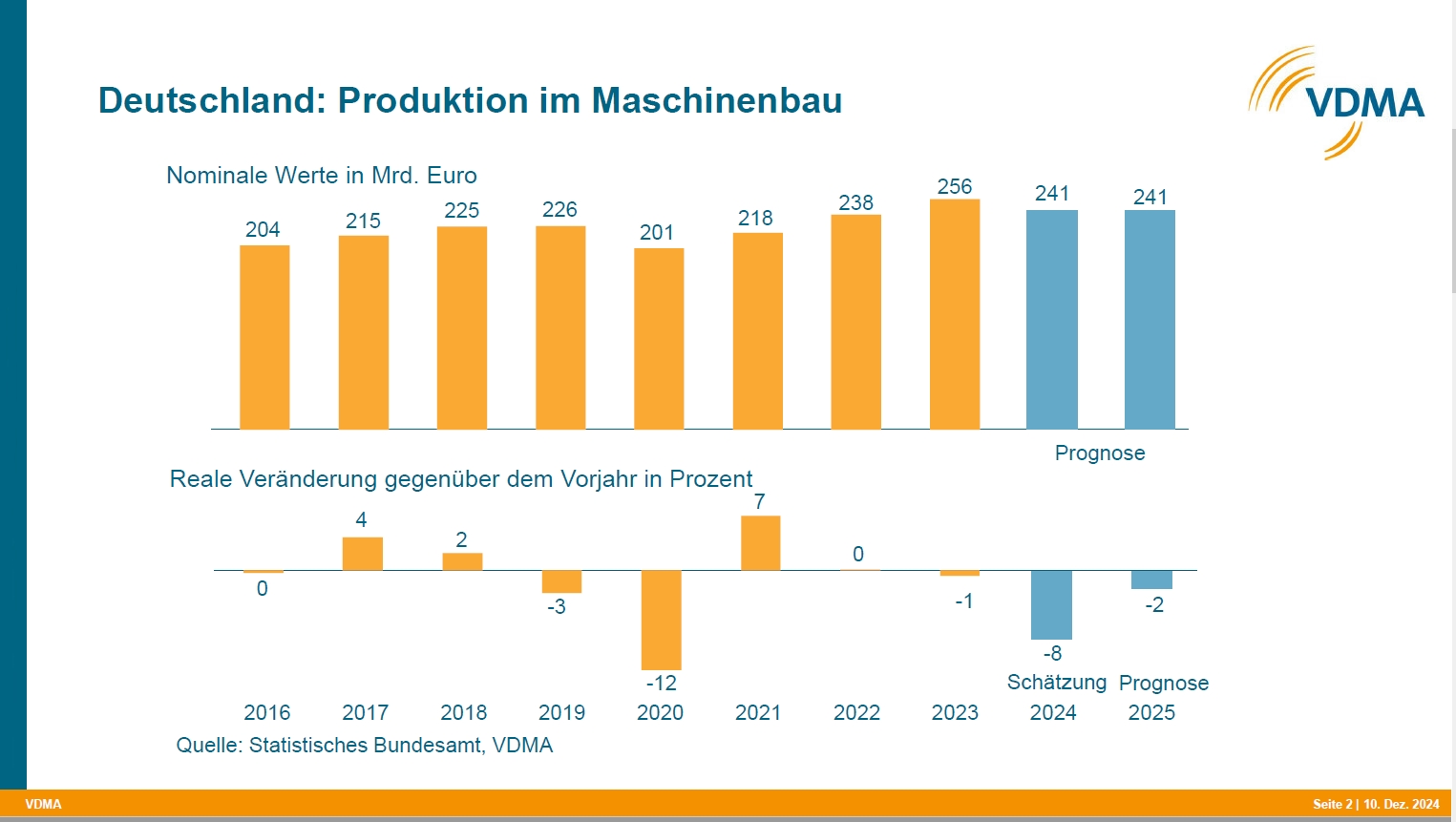 Deutschland: Produktion im Maschinenbau

VDMA

Nominale Werte in Mrd. Euro

204 215 225 226 201 218 238 256 241 241

Prognose

Reale Veränderung gegenüber dem Vorjahr in Prozent

0 4 2 -3 -12 7 0 -1 -8 -2

Schätzung Prognose

2016 2017 2018 2019 2020 2021 2022 2023 2024 2025

Quelle: Statistisches Bundesamt, VDMA

VDMA

Seite 2 | 10. Dez. 2024